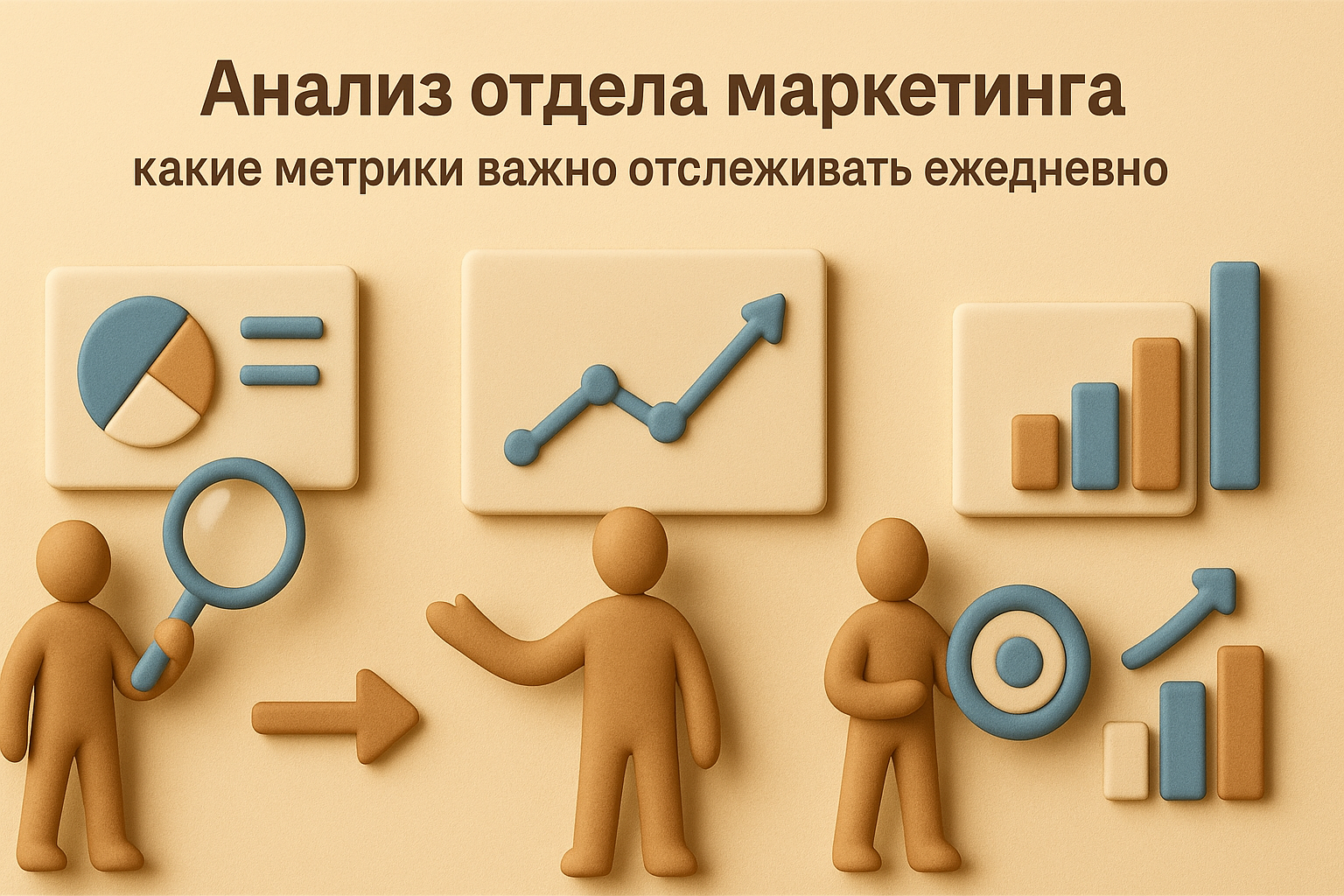 Анализ отдела маркетинга
какие метрики важно отслеживать ежедневно